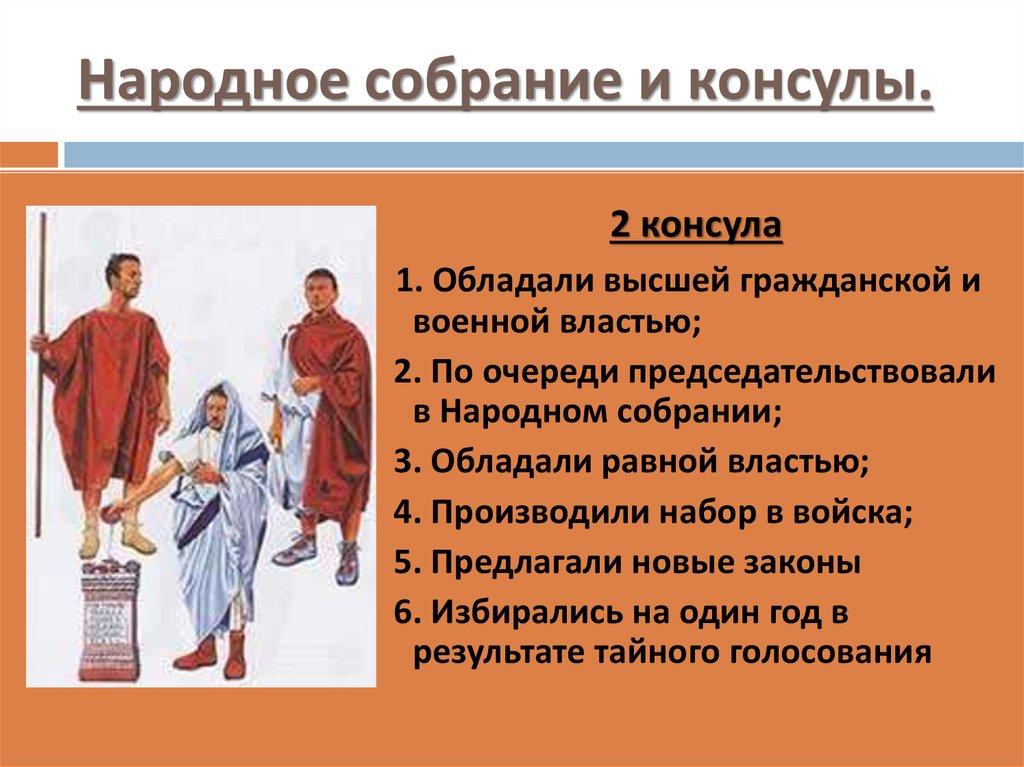 Народное собрание и консулы.

2 консула

1. Обладали высшей гражданской и военной властью;
2. По очереди председательствовали в Народном собрании;
3. Обладали равной властью;
4. Производили набор в войска;
5. Предлагали новые законы
6. Избирались на один год в результате тайного голосования